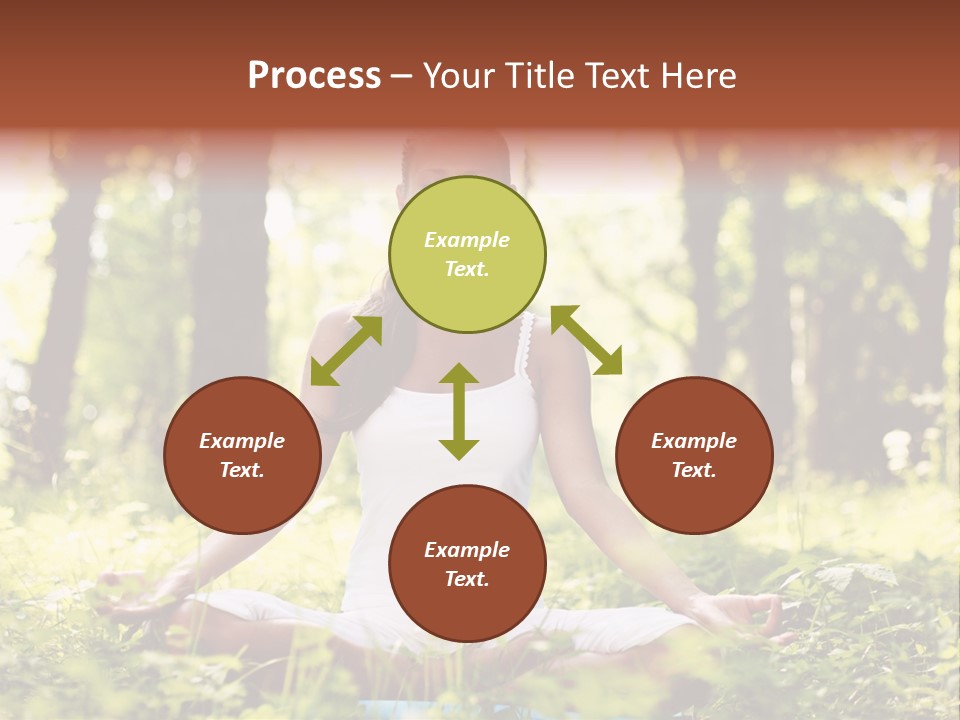 Process – Your Title Text Here

Example Text.

Example Text.

Example Text.

Example Text.